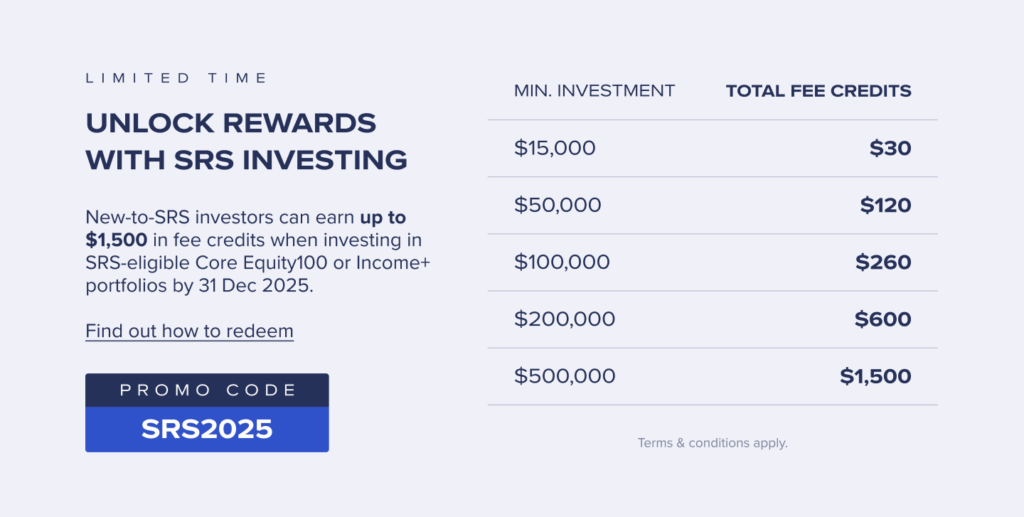 LIMITED TIME

UNLOCK REWARDS WITH SRS INVESTING

New-to-SRS investors can earn up to $1,500 in fee credits when investing in SRS-eligible Core Equity100 or Income+ portfolios by 31 Dec 2025.

Find out how to redeem

PROMO CODE

SRS2025

| MIN. INVESTMENT | TOTAL FEE CREDITS |
|---|---|
| $15,000 | $30 |
| $50,000 | $120 |
| $100,000 | $260 |
| $200,000 | $600 |
| $500,000 | $1,500 |

Terms & conditions apply.